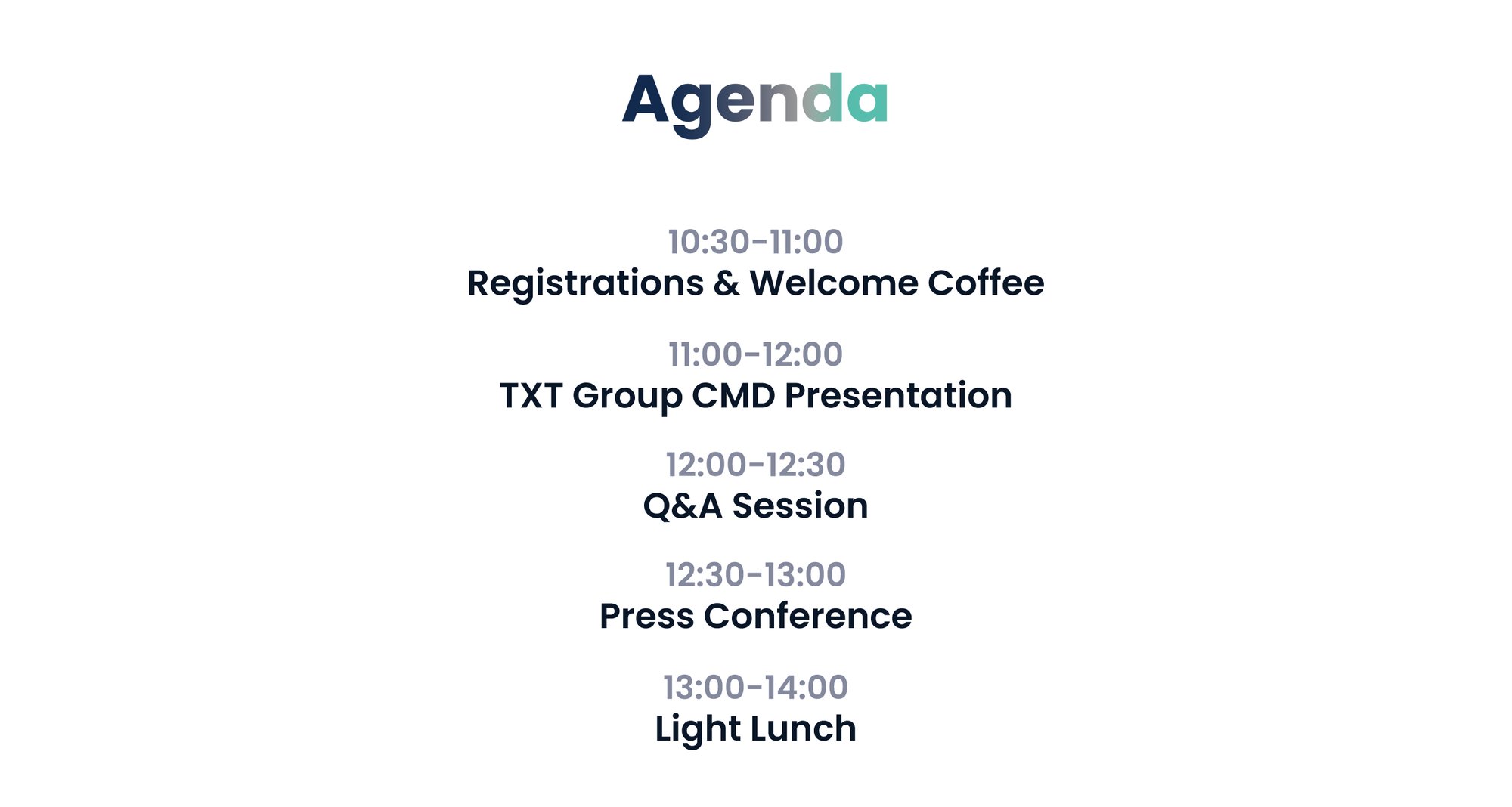 Agenda

10:30-11:00
Registrations & Welcome Coffee

11:00-12:00
TXT Group CMD Presentation

12:00-12:30
Q&A Session

12:30-13:00
Press Conference

13:00-14:00
Light Lunch